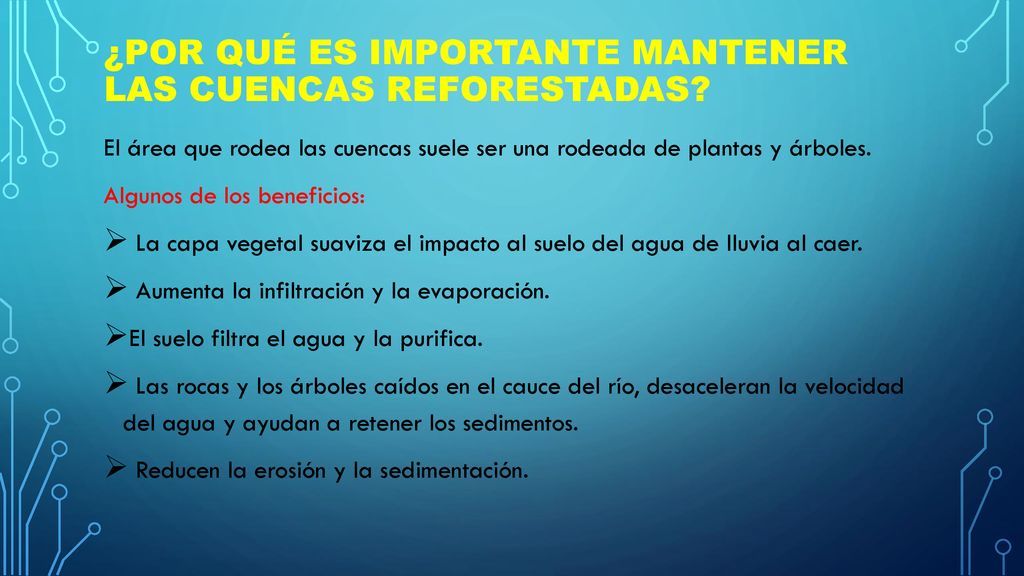 ¿POR QUÉ ES IMPORTANTE MANTENER LAS CUENCAS REFORESTADAS?

El área que rodea las cuencas suele ser una rodeada de plantas y árboles.

Algunos de los beneficios:

➢ La capa vegetal suaviza el impacto al suelo del agua de lluvia al caer.

➢ Aumenta la infiltración y la evaporación.

➢El suelo filtra el agua y la purifica.

➢ Las rocas y los árboles caídos en el cauce del río, desaceleran la velocidad del agua y ayudan a retener los sedimentos.

➢ Reducen la erosión y la sedimentación.